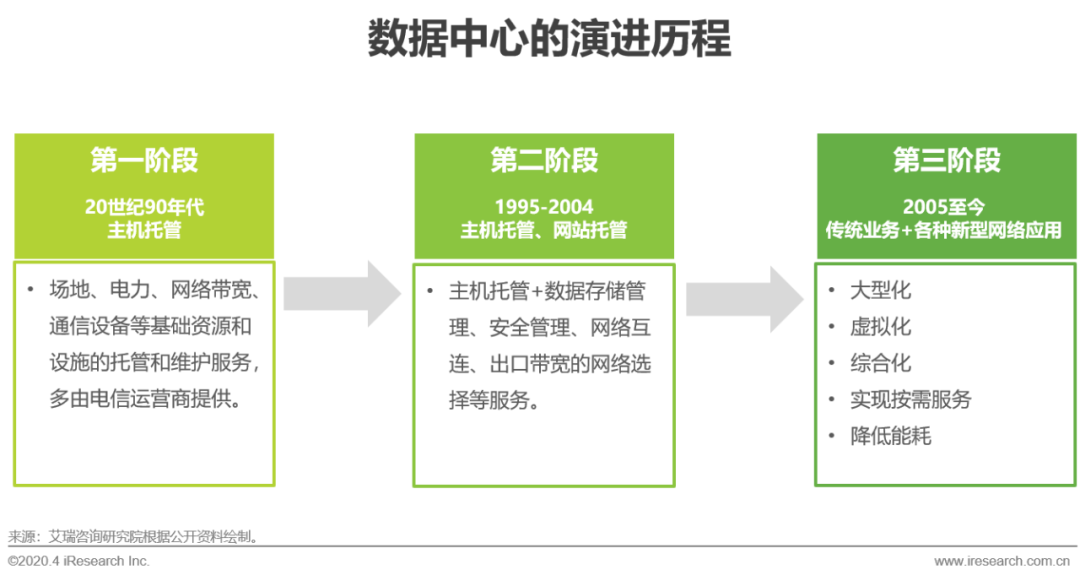 数据中心的演进历程

第一阶段

20世纪90年代
主机托管

• 场地、电力、网络带宽、通信设备等基础资源和设施的托管和维护服务，多由电信运营商提供。

第二阶段

1995-2004
主机托管、网站托管

• 主机托管+数据存储管理、安全管理、网络互连、出口带宽的网络选择等服务。

第三阶段

2005至今
传统业务+各种新型网络应用

• 大型化
• 虚拟化
• 综合化
• 实现按需服务
• 降低能耗

来源：艾瑞咨询研究院根据公开资料绘制。

©2020.4 iResearch Inc.

www.iresearch.com.cn